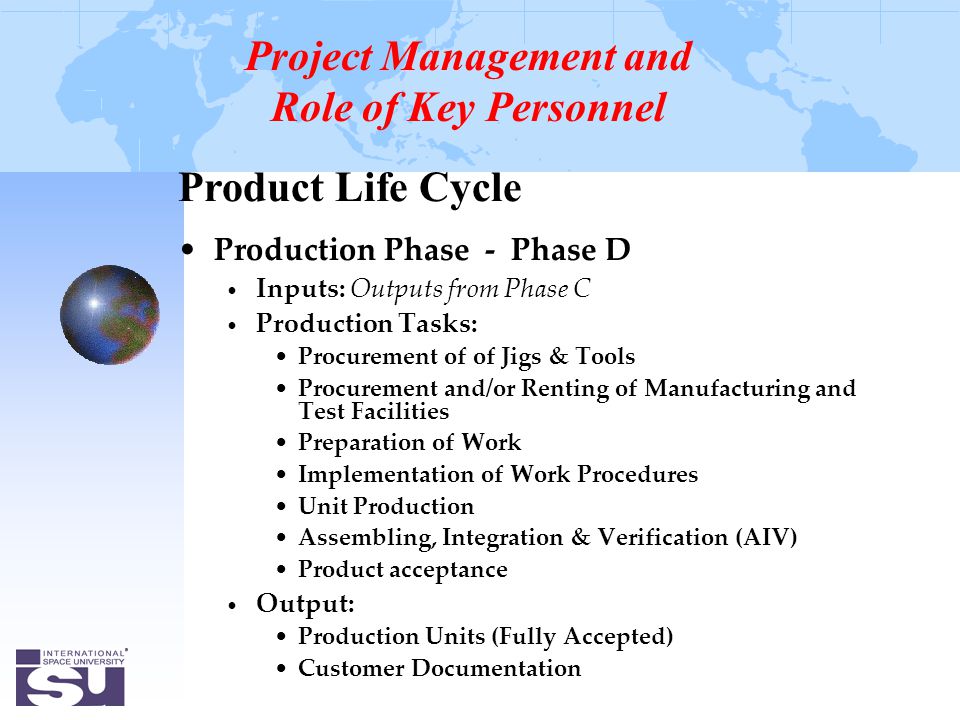 Project Management and
Role of Key Personnel

Product Life Cycle

• Production Phase - Phase D
• Inputs: Outputs from Phase C
• Production Tasks:
• Procurement of of Jigs & Tools
• Procurement and/or Renting of Manufacturing and Test Facilities
• Preparation of Work
• Implementation of Work Procedures
• Unit Production
• Assembling, Integration & Verification (AIV)
• Product acceptance
• Output:
• Production Units (Fully Accepted)
• Customer Documentation

INTERNATIONAL SPACE UNIVERSITY
ISU